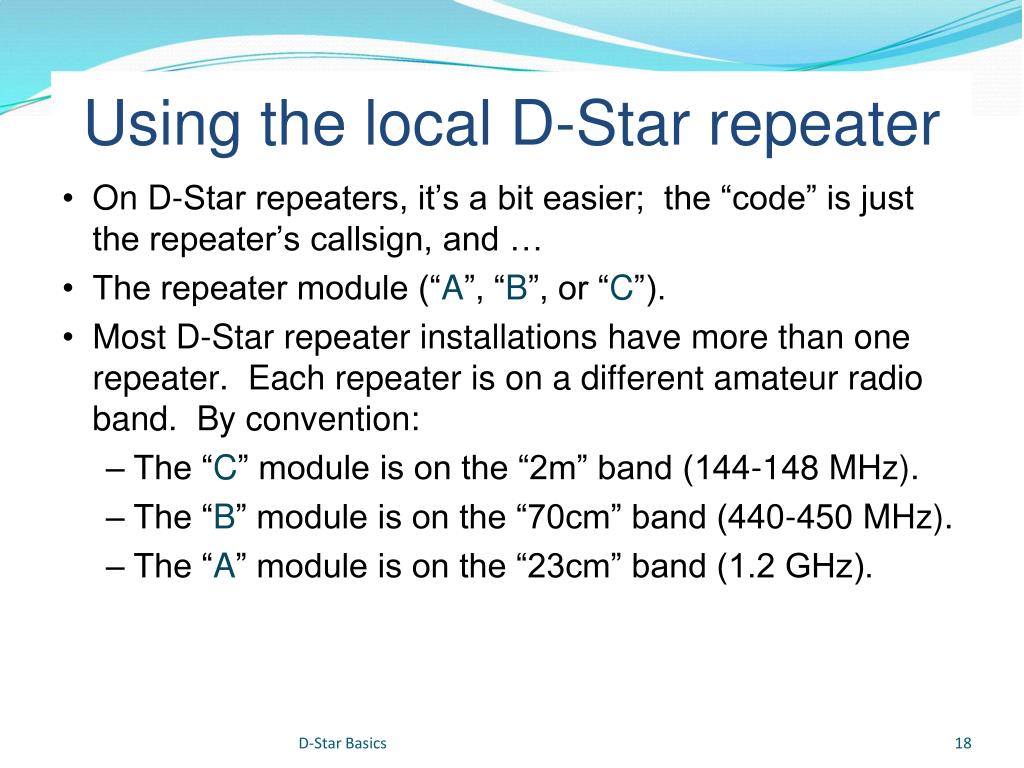 Using the local D-Star repeater

• On D-Star repeaters, it’s a bit easier; the “code” is just the repeater’s callsign, and …

• The repeater module (“A”, “B”, or “C”).

• Most D-Star repeater installations have more than one repeater. Each repeater is on a different amateur radio band. By convention:

– The “C” module is on the “2m” band (144-148 MHz).

– The “B” module is on the “70cm” band (440-450 MHz).

– The “A” module is on the “23cm” band (1.2 GHz).

D-Star Basics

18